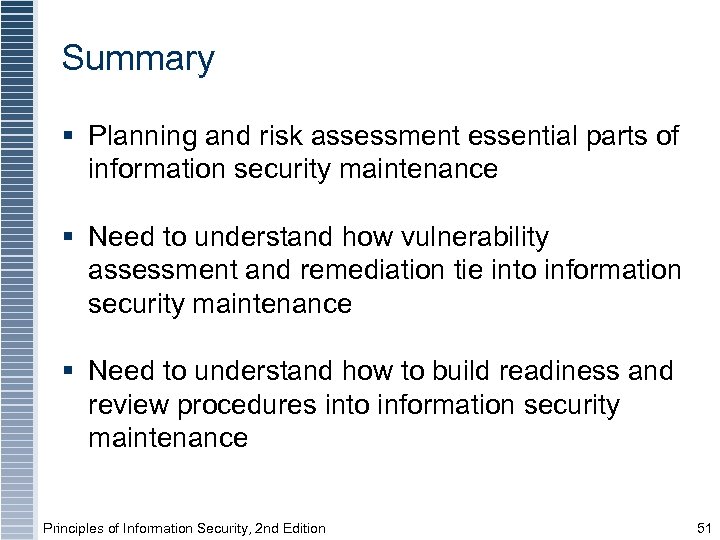 Summary

▪ Planning and risk assessment essential parts of information security maintenance

▪ Need to understand how vulnerability assessment and remediation tie into information security maintenance

▪ Need to understand how to build readiness and review procedures into information security maintenance

Principles of Information Security, 2nd Edition

51